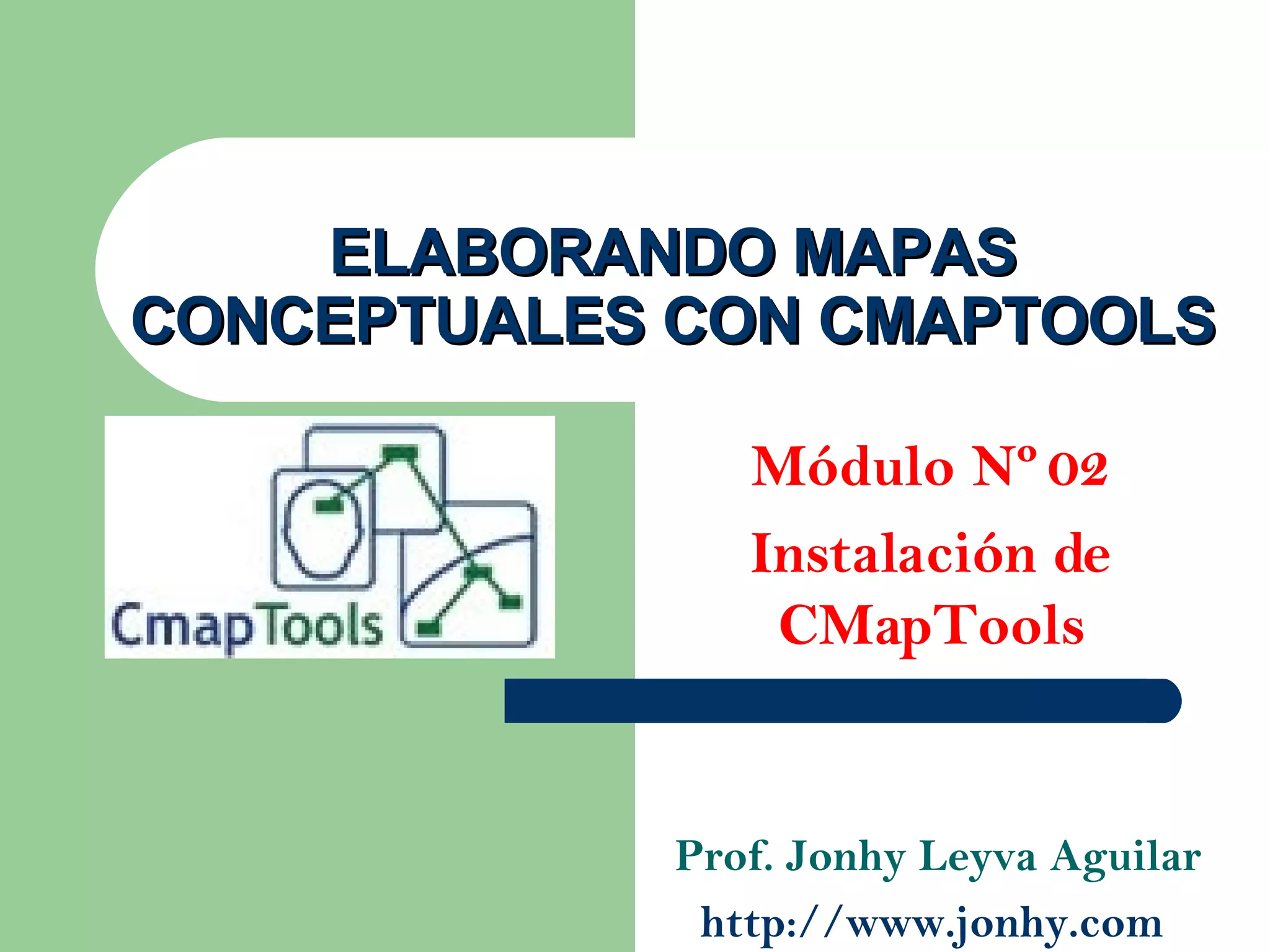 ELABORANDO MAPAS CONCEPTUALES CON CMAPTOOLS

CmapTools

Módulo Nº 02

Instalación de CMapTools

Prof. Jonhy Leyva Aguilar

http://www.jonhy.com